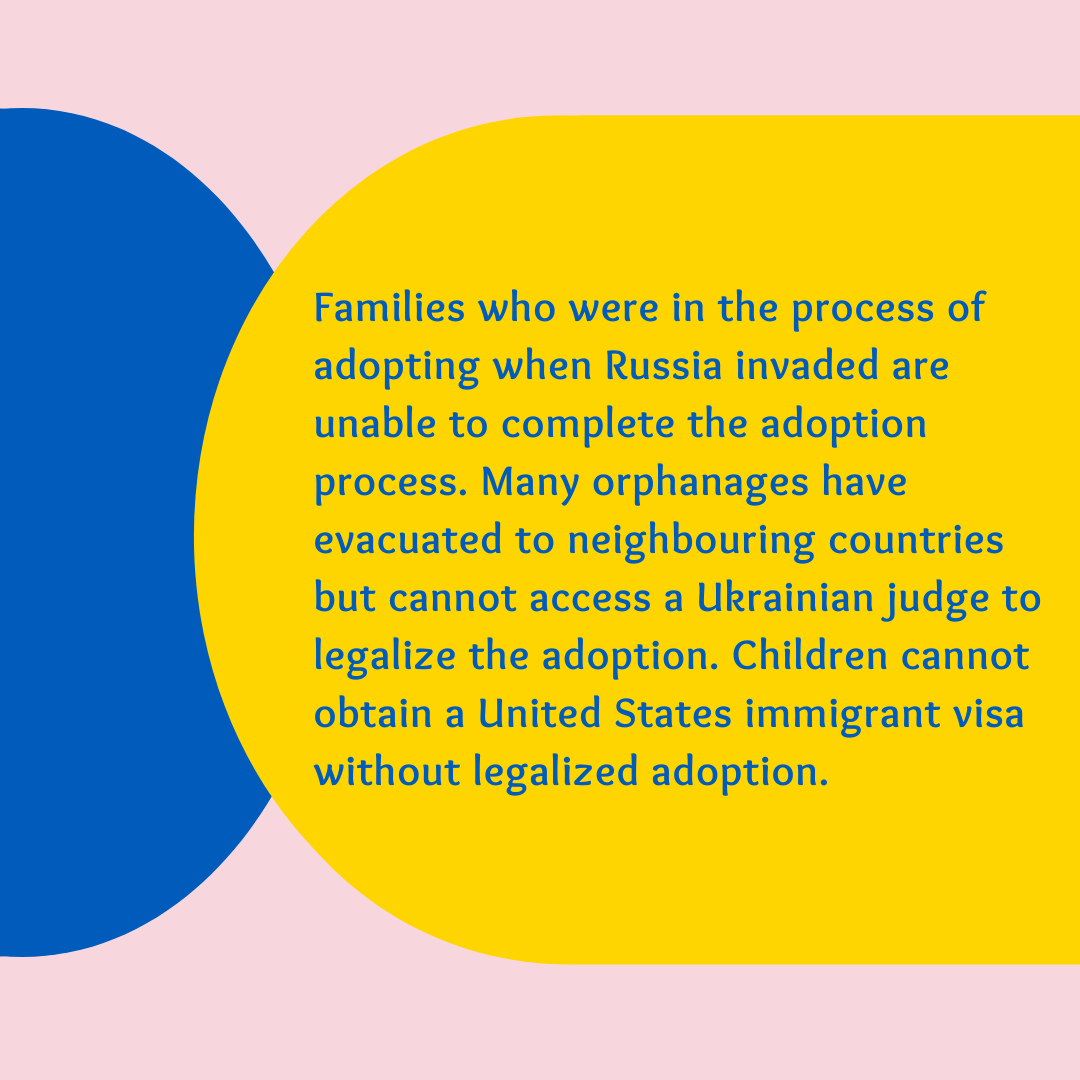 Families who were in the process of adopting when Russia invaded are unable to complete the adoption process. Many orphanages have evacuated to neighbouring countries but cannot access a Ukrainian judge to legalize the adoption. Children cannot obtain a United States immigrant visa without legalized adoption.